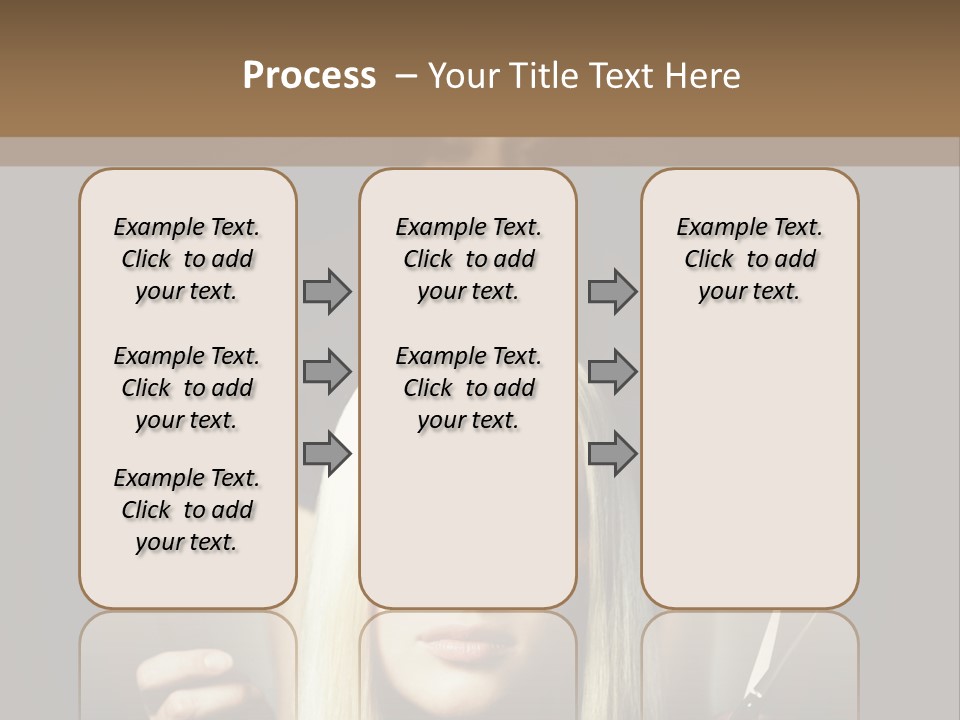 Process – Your Title Text Here

Example Text. Click to add your text.

Example Text. Click to add your text.

Example Text. Click to add your text.

Example Text. Click to add your text.

Example Text. Click to add your text.

Example Text. Click to add your text.